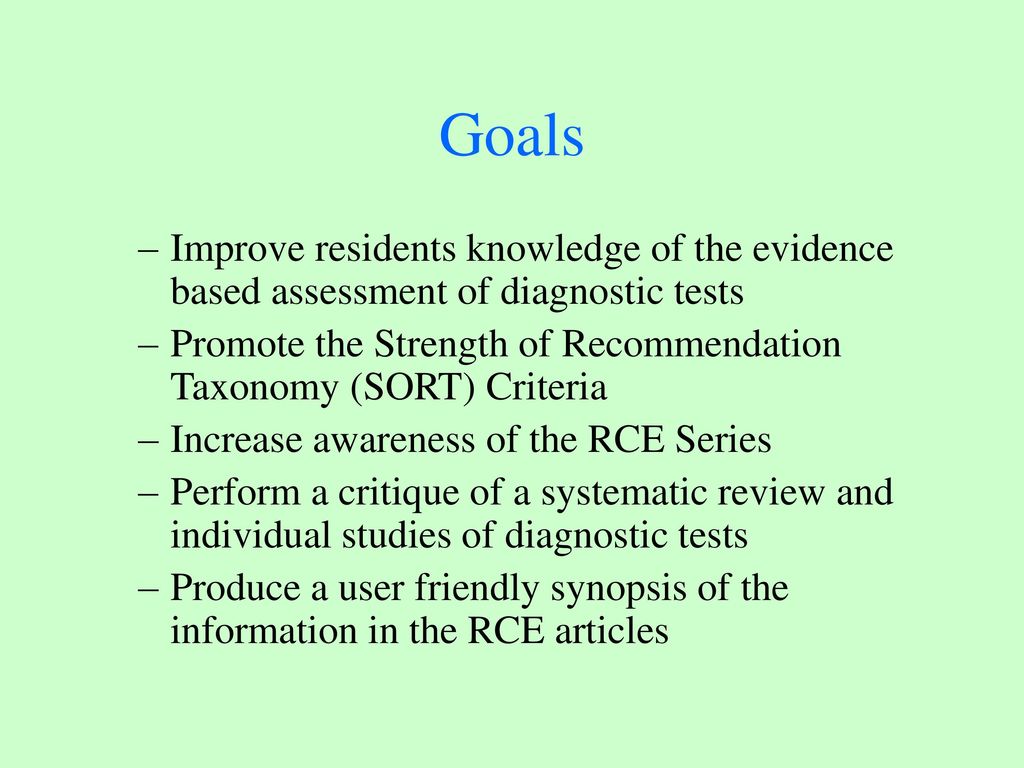 Goals

– Improve residents knowledge of the evidence based assessment of diagnostic tests

– Promote the Strength of Recommendation Taxonomy (SORT) Criteria

– Increase awareness of the RCE Series

– Perform a critique of a systematic review and individual studies of diagnostic tests

– Produce a user friendly synopsis of the information in the RCE articles